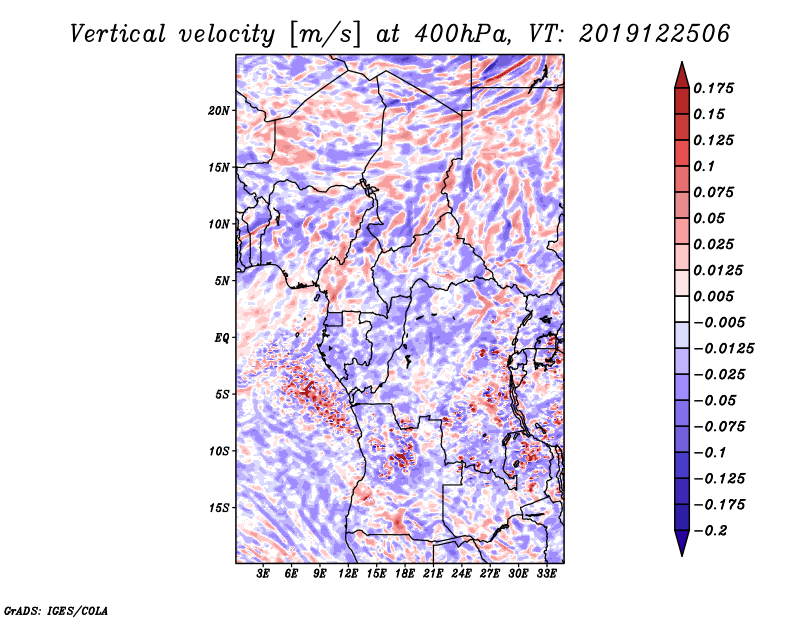 Vertical velocity [m/s] at 400hPa, VT: 2019122506

20N
15N
10N
5N
EQ
5S
10S
15S

3E 6E 9E 12E 15E 18E 21E 24E 27E 30E 33E

0.175
0.15
0.125
0.1
0.075
0.05
0.025
0.0125
0.005
−0.005
−0.0125
−0.025
−0.05
−0.075
−0.1
−0.125
−0.175
−0.2

GrADS: IGES/COLA